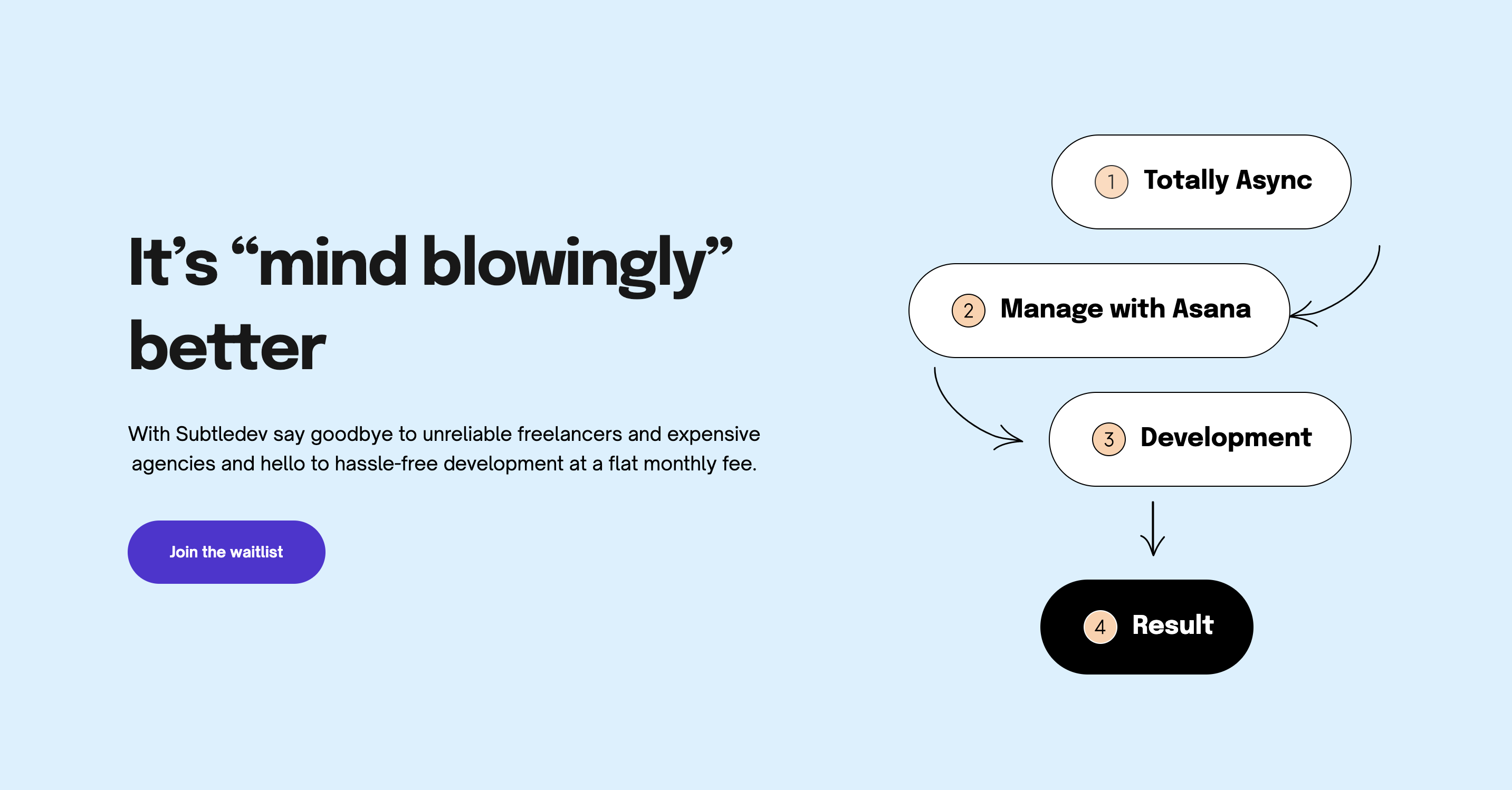 It’s “mind blowingly” better

With Subtledev say goodbye to unreliable freelancers and expensive agencies and hello to hassle-free development at a flat monthly fee.

Join the waitlist

1 Totally Async

2 Manage with Asana

3 Development

4 Result